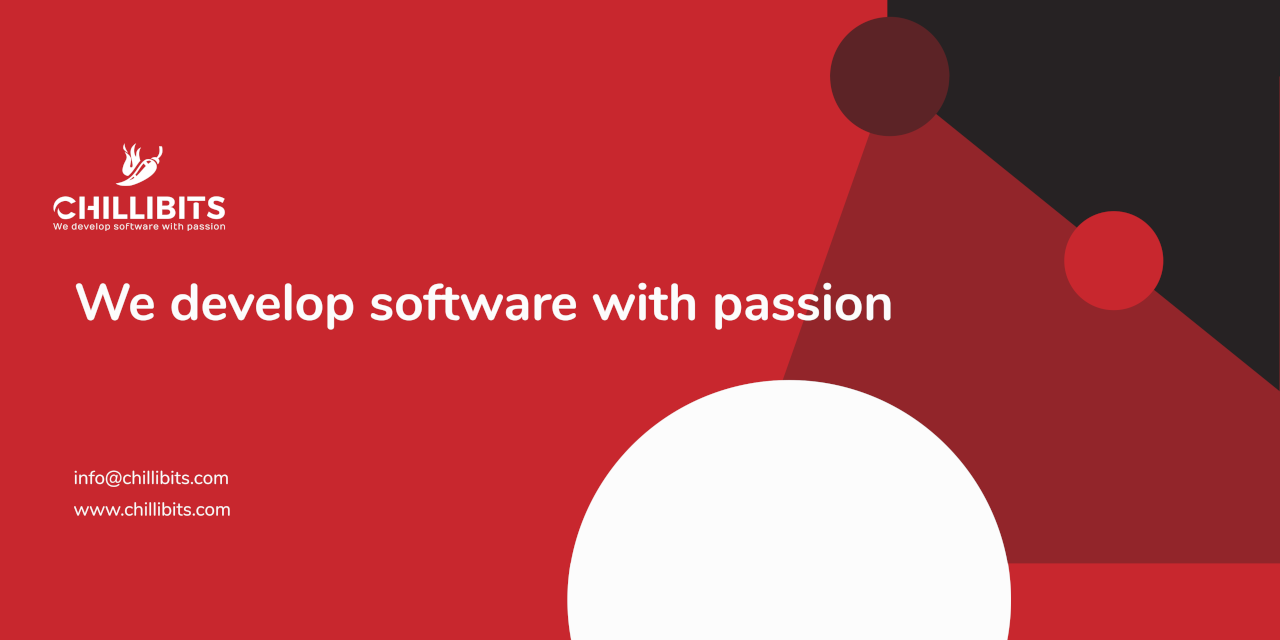 CHILLIBITS
We develop software with passion

We develop software with passion

info@chillibits.com
www.chillibits.com